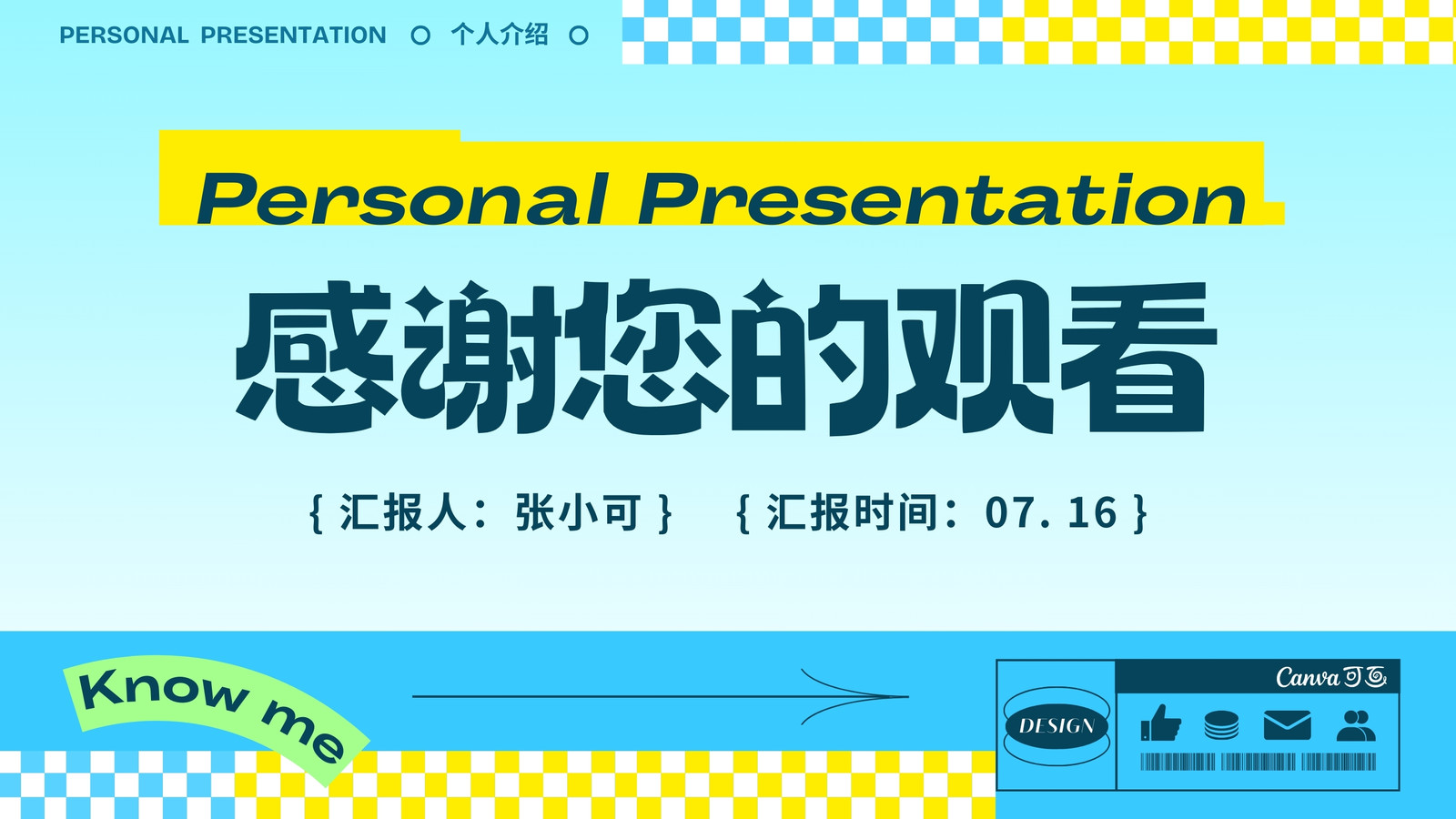 PERSONAL PRESENTATION 个人介绍

Personal Presentation

感谢您的观看

{ 汇报人：张小可 } { 汇报时间：07.16 }

Know me

Canva可画

DESIGN